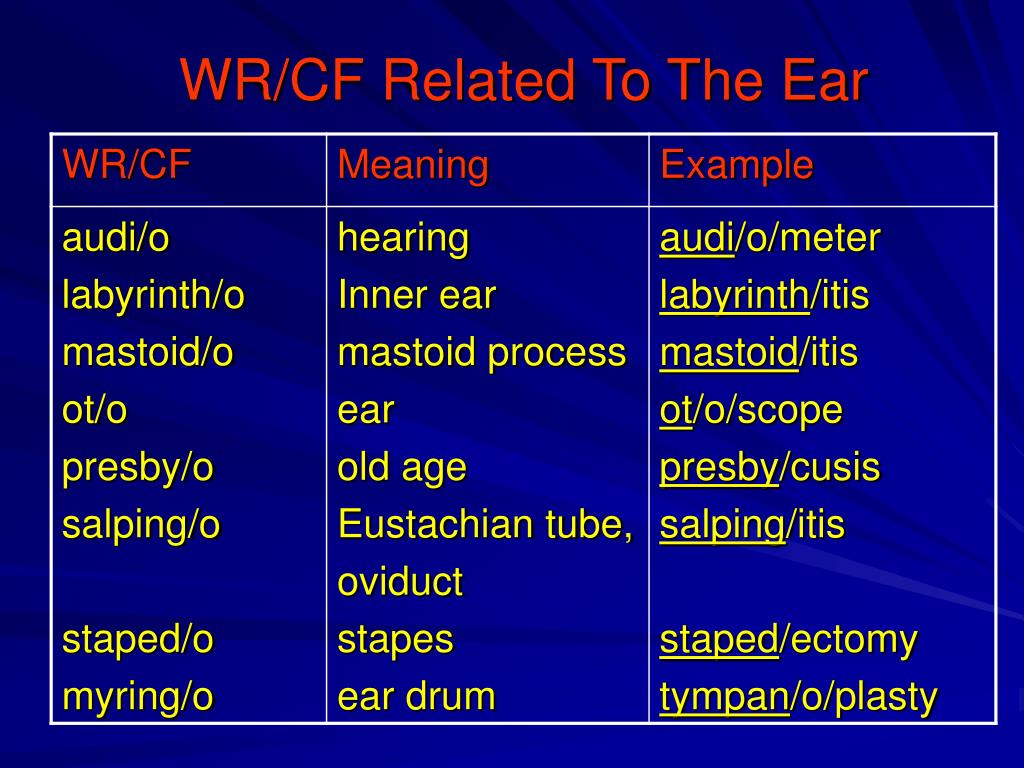 WR/CF Related To The Ear

| WR/CF | Meaning | Example |
|---|---|---|
| audi/o | hearing | audi/o/meter |
| labyrinth/o | Inner ear | labyrinth/itis |
| mastoid/o | mastoid process | mastoid/itis |
| ot/o | ear | ot/o/scope |
| presby/o | old age | presby/cusis |
| salping/o | Eustachian tube, oviduct | salping/itis |
| staped/o | stapes | staped/ectomy |
| myring/o | ear drum | tympan/o/plasty |